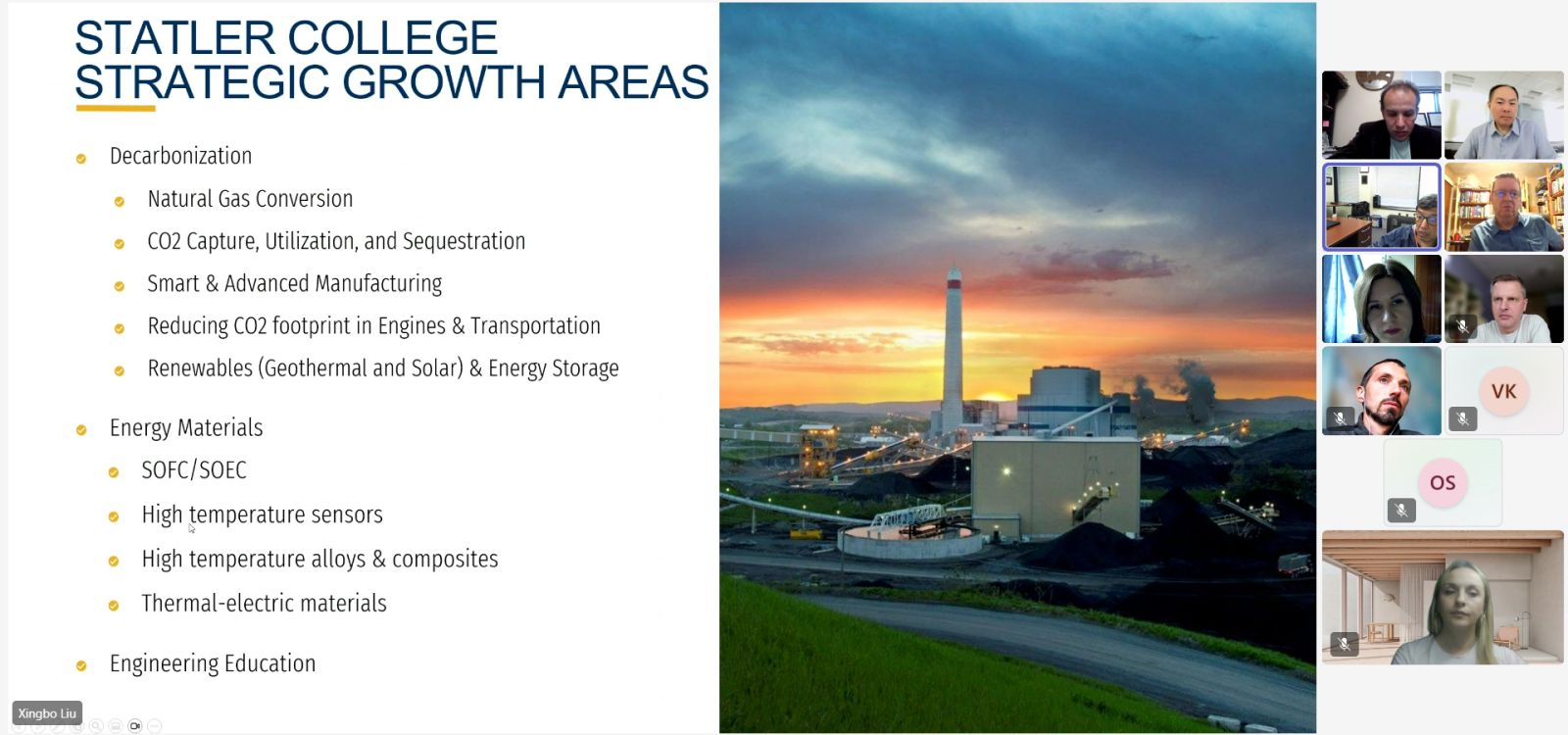 STATLER COLLEGE
STRATEGIC GROWTH AREAS

Decarbonization
Natural Gas Conversion
CO2 Capture, Utilization, and Sequestration
Smart & Advanced Manufacturing
Reducing CO2 footprint in Engines & Transportation
Renewables (Geothermal and Solar) & Energy Storage

Energy Materials
SOFC/SOEC
High temperature sensors
High temperature alloys & composites
Thermal-electric materials

Engineering Education

Xingbo Liu

VK

OS